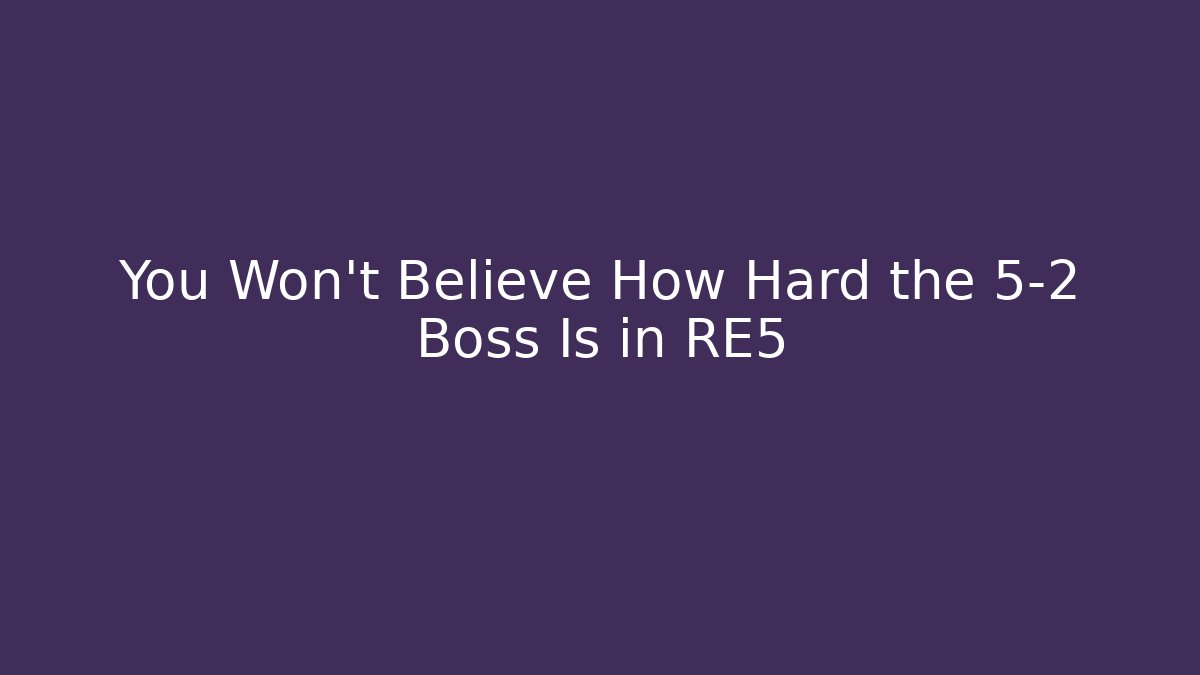 You Won't Believe How Hard the 5-2 Boss Is in RE5